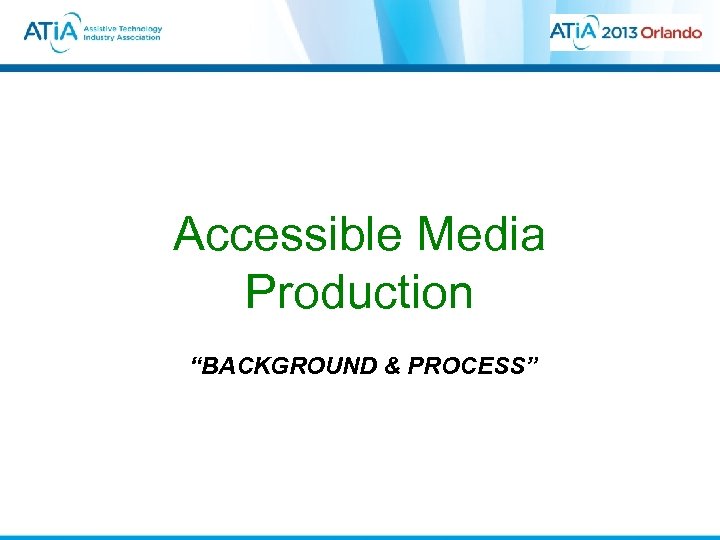 ATiA Assistive Technology Industry Association

ATiA 2013 Orlando

Accessible Media Production

“BACKGROUND & PROCESS”